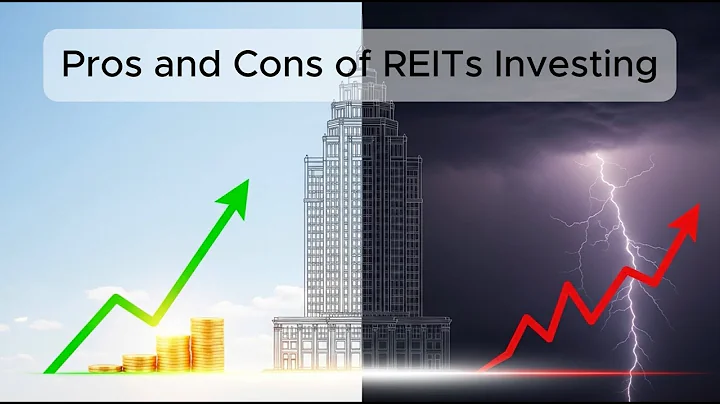 Pros and Cons of REITs Investing